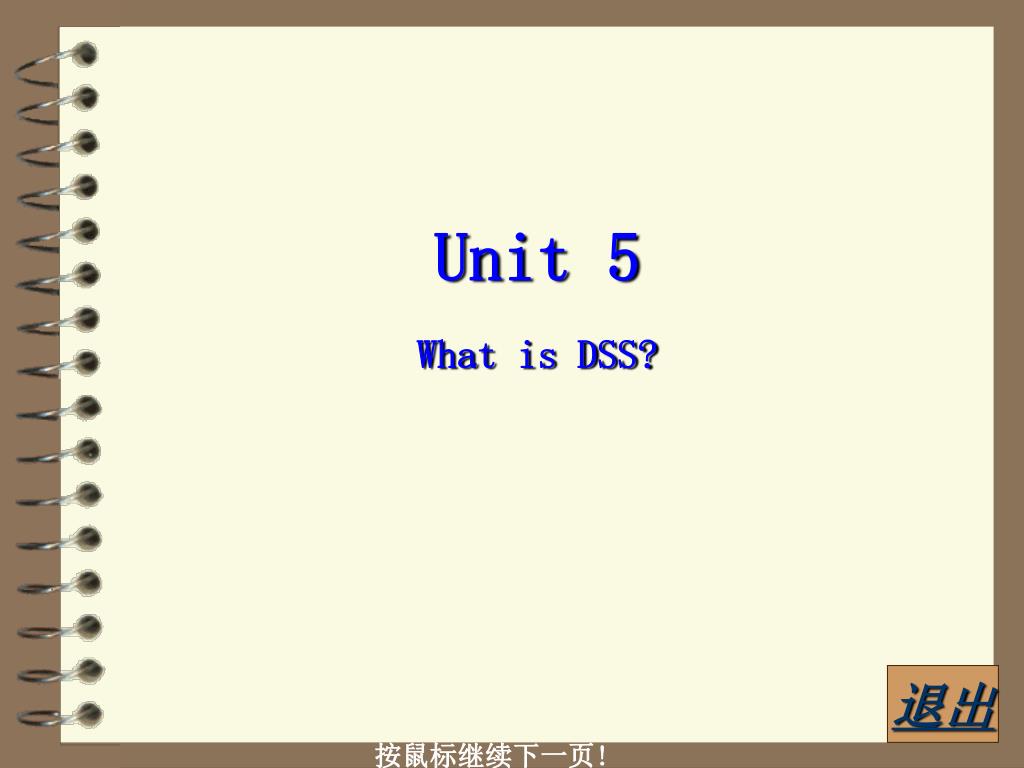 Unit 5

What is DSS?

退出

按鼠标继续下一页!